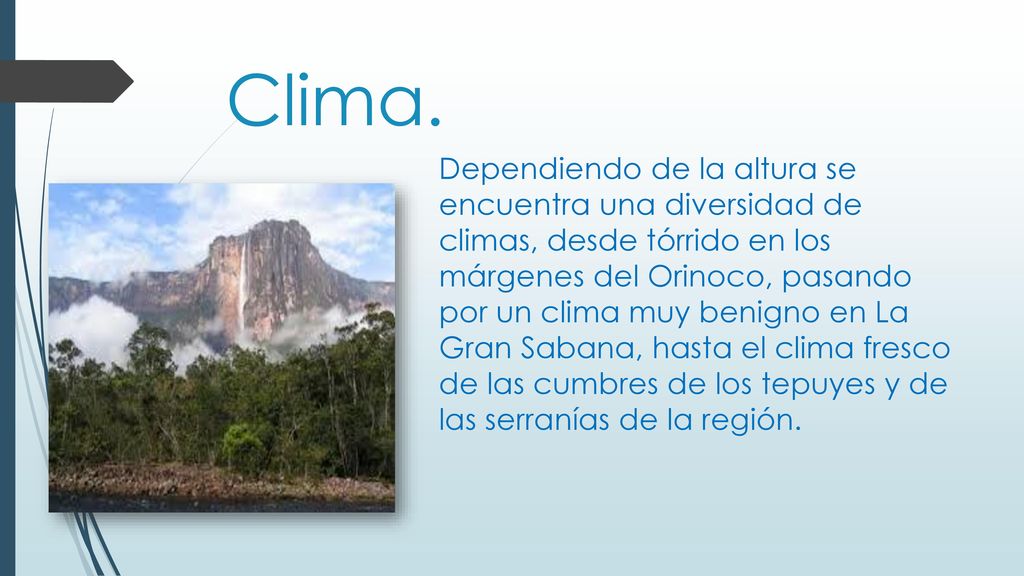 Clima.

Dependiendo de la altura se encuentra una diversidad de climas, desde tórrido en los márgenes del Orinoco, pasando por un clima muy benigno en La Gran Sabana, hasta el clima fresco de las cumbres de los tepuyes y de las serranías de la región.